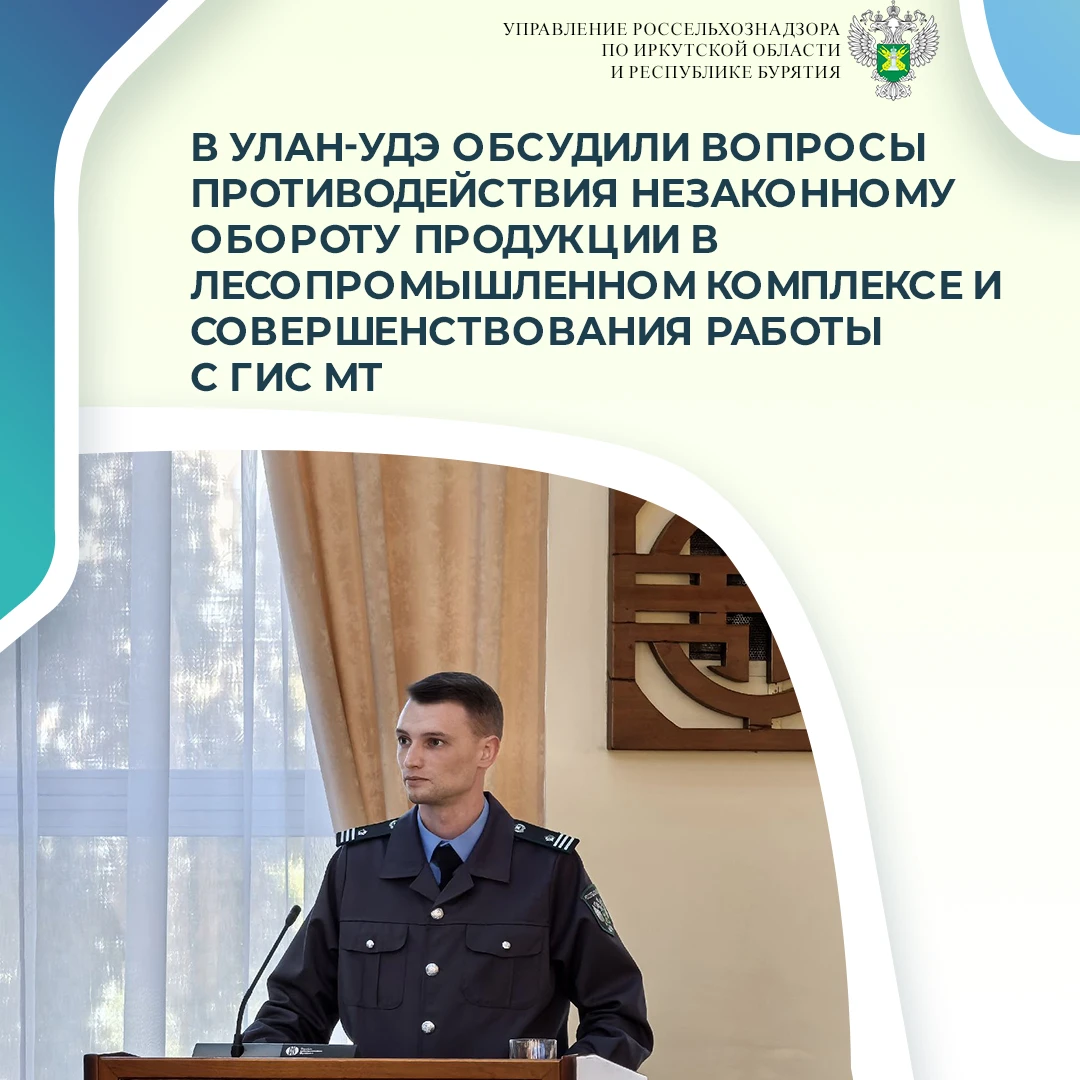 УПРАВЛЕНИЕ РОССЕЛЬХОЗНАДЗОРА
ПО ИРКУТСКОЙ ОБЛАСТИ
И РЕСПУБЛИКЕ БУРЯТИЯ

В УЛАН-УДЭ ОБСУДИЛИ ВОПРОСЫ ПРОТИВОДЕЙСТВИЯ НЕЗАКОННОМУ ОБОРОТУ ПРОДУКЦИИ В ЛЕСОПРОМЫШЛЕННОМ КОМПЛЕКСЕ И СОВЕРШЕНСТВОВАНИЯ РАБОТЫ С ГИС МТ